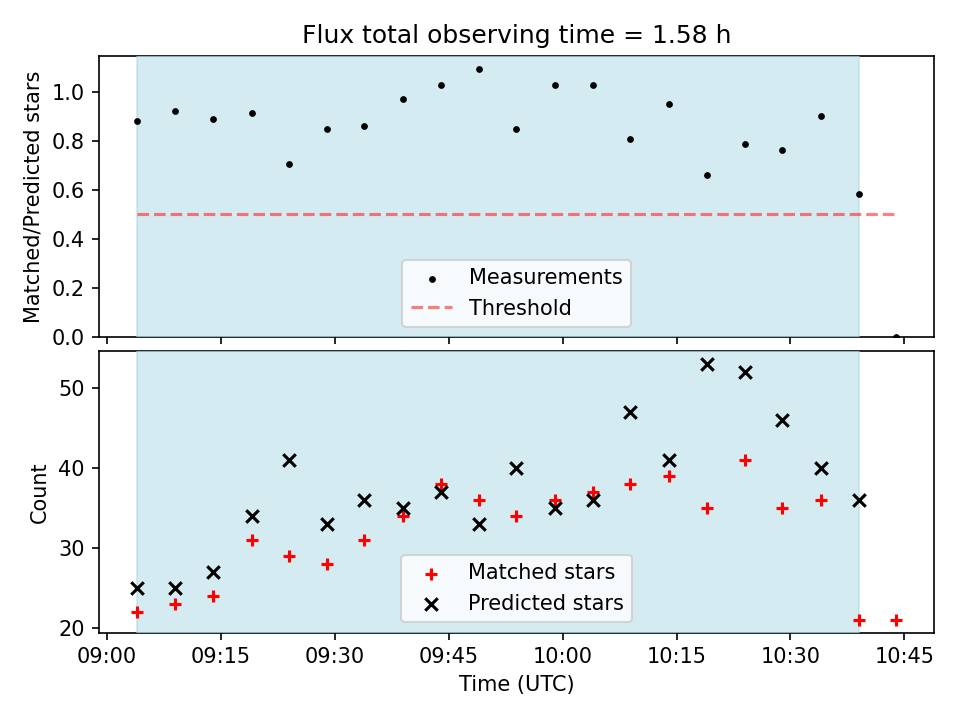 Flux total observing time = 1.58 h

Matched/Predicted stars

1.0
0.8
0.6
0.4
0.2
0.0

Measurements
Threshold

Count

50
40
30
20

Matched stars
Predicted stars

09:00 09:15 09:30 09:45 10:00 10:15 10:30 10:45

Time (UTC)